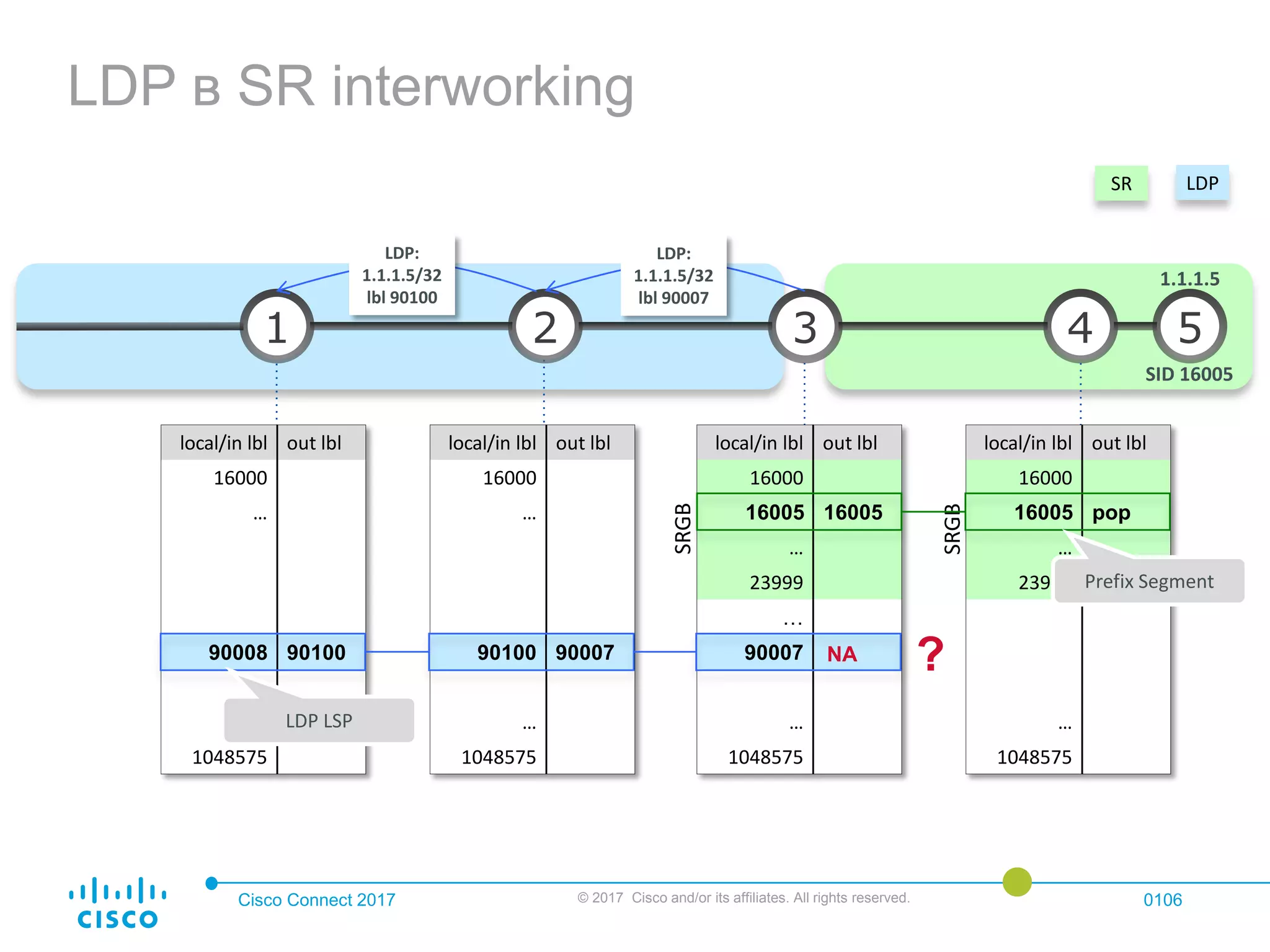 LDP в SR interworking

SR LDP

LDP:
1.1.1.5/32
lbl 90100

LDP:
1.1.1.5/32
lbl 90007

1.1.1.5

1 2 3 4 5

SID 16005

| local/in lbl | out lbl |
|---|---|
| 16000 | |
| ... | |
| 90008 | 90100 |
| 1048575 | |

LDP LSP

| local/in lbl | out lbl |
|---|---|
| 16000 | |
| ... | |
| 90100 | 90007 |
| ... | |
| 1048575 | |

SRGB

| local/in lbl | out lbl |
|---|---|
| 16000 | |
| 16005 | 16005 |
| ... | |
| 23999 | |
| ... | |
| 90007 | NA |
| ... | |
| 1048575 | |

?

SRGB

| local/in lbl | out lbl |
|---|---|
| 16000 | |
| 16005 | pop |
| ... | |
| 239 | |
| ... | |
| 1048575 | |

Prefix Segment

cisco

Cisco Connect 2017

© 2017 Cisco and/or its affiliates. All rights reserved.

0106